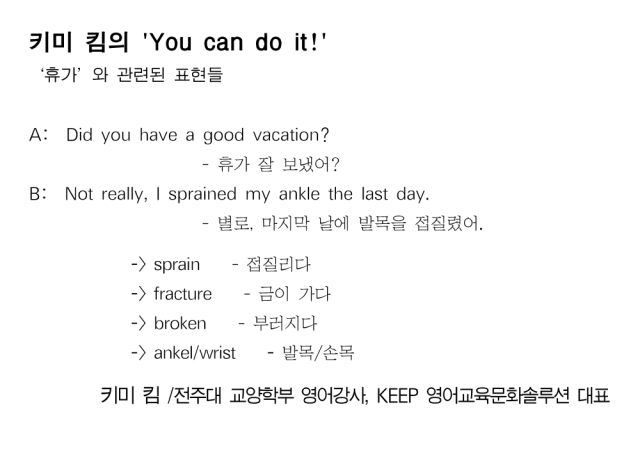 키미 킴의 'You can do it!'
'휴가' 와 관련된 표현들

A: Did you have a good vacation?
- 휴가 잘 보냈어?
B: Not really, I sprained my ankle the last day.
- 별로, 마지막 날에 발목을 접질렸어.

-> sprain - 접질리다
-> fracture - 금이 가다
-> broken - 부러지다
-> ankel/wrist - 발목/손목

키미 킴 /전주대 교양학부 영어강사, KEEP 영어교육문화솔루션 대표